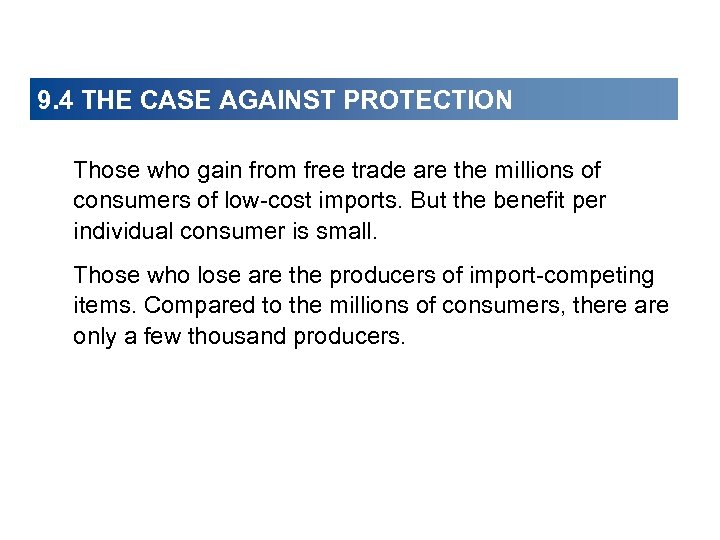 9.4 THE CASE AGAINST PROTECTION

Those who gain from free trade are the millions of consumers of low-cost imports. But the benefit per individual consumer is small.

Those who lose are the producers of import-competing items. Compared to the millions of consumers, there are only a few thousand producers.